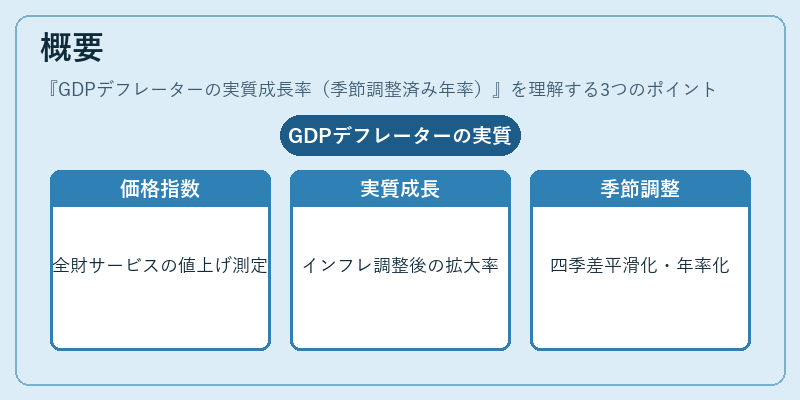 概要

『GDPデフレーターの実質成長率（季節調整済み年率）』を理解する3つのポイント

GDPデフレーターの実質

価格指数

全財サービスの値上げ測定

実質成長

インフレ調整後の拡大率

季節調整

四季差平滑化・年率化